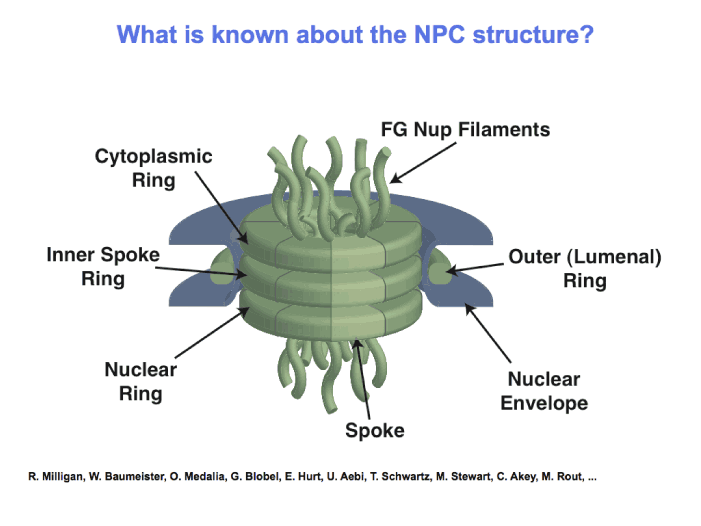 What is known about the NPC structure?

FG Nup Filaments

Cytoplasmic Ring

Inner Spoke Ring

Outer (Lumenal) Ring

Nuclear Ring

Nuclear Envelope

Spoke

R. Milligan, W. Baumeister, O. Medalia, G. Blobel, E. Hurt, U. Aebi, T. Schwartz, M. Stewart, C. Akey, M. Rout, ...